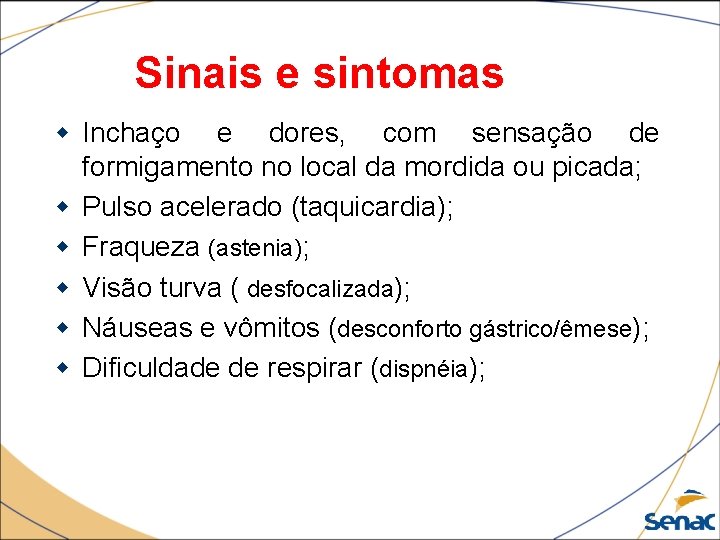 Sinais e sintomas

- Inchaço e dores, com sensação de formigamento no local da mordida ou picada;
- Pulso acelerado (taquicardia);
- Fraqueza (astenia);
- Visão turva ( desfocalizada);
- Náuseas e vômitos (desconforto gástrico/êmese);
- Dificuldade de respirar (dispnéia);

Senac